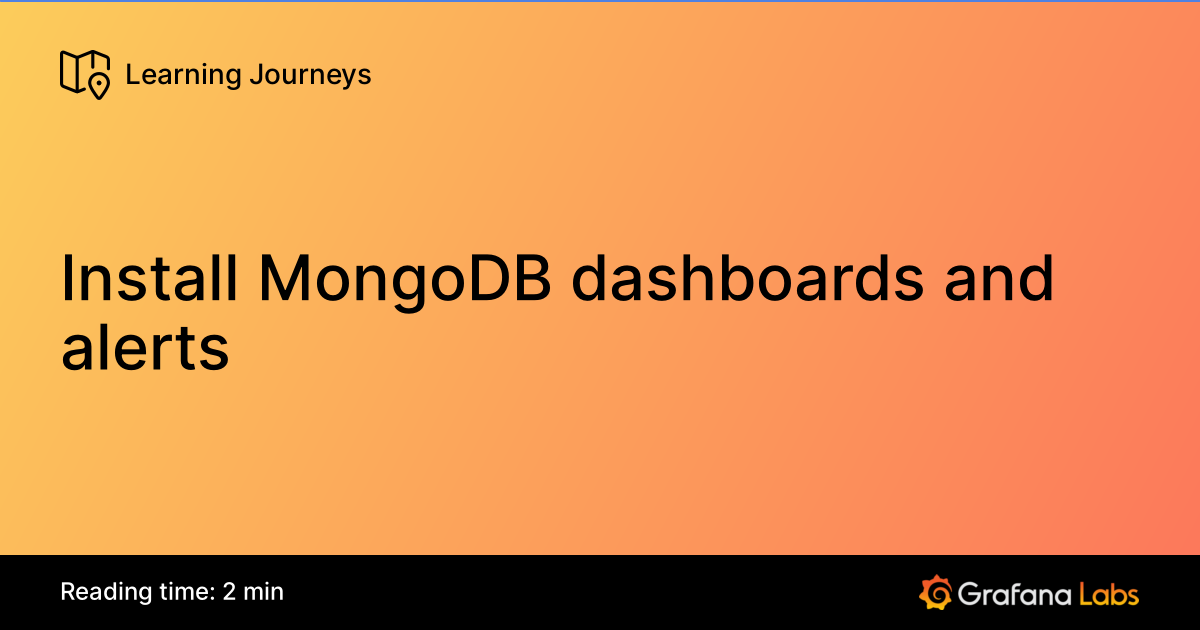 Learning Journeys

Install MongoDB dashboards and alerts

Reading time: 2 min

Grafana Labs